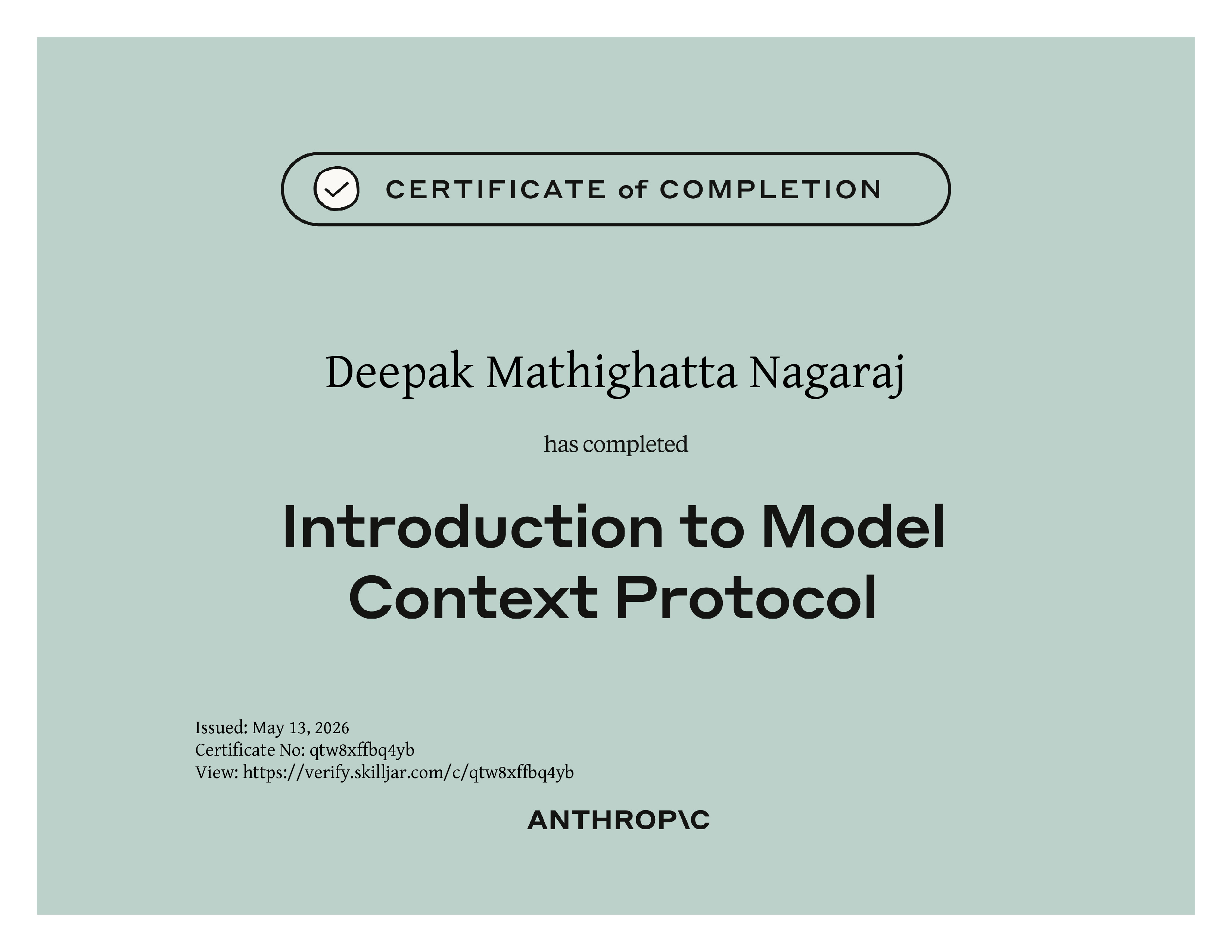 CERTIFICATE of COMPLETION

Deepak Mathighatta Nagaraj

has completed

Introduction to Model Context Protocol

Issued: May 13, 2026
Certificate No: qtw8xffbq4yb
View: https://verify.skilljar.com/c/qtw8xffbq4yb

ANTHROP\C